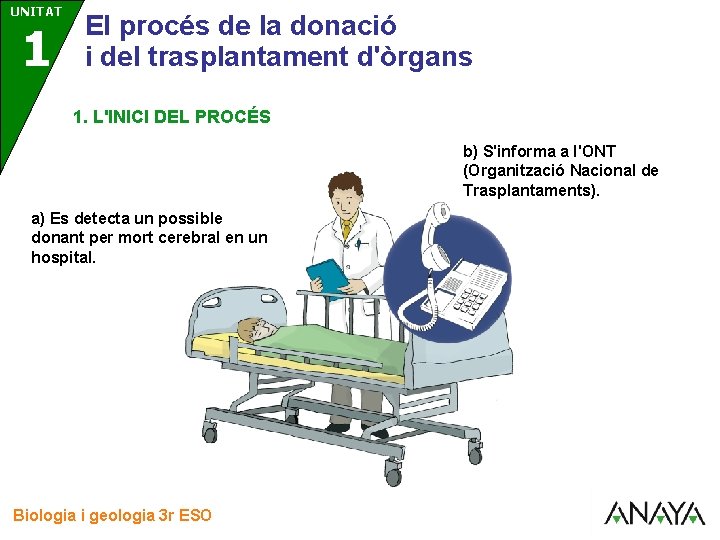 UNITAT
1
El procés de la donació i del trasplantament d'òrgans

1. L'INICI DEL PROCÉS

a) Es detecta un possible donant per mort cerebral en un hospital.

b) S'informa a l'ONT (Organització Nacional de Trasplantaments).

Biologia i geologia 3r ESO

ANAYA